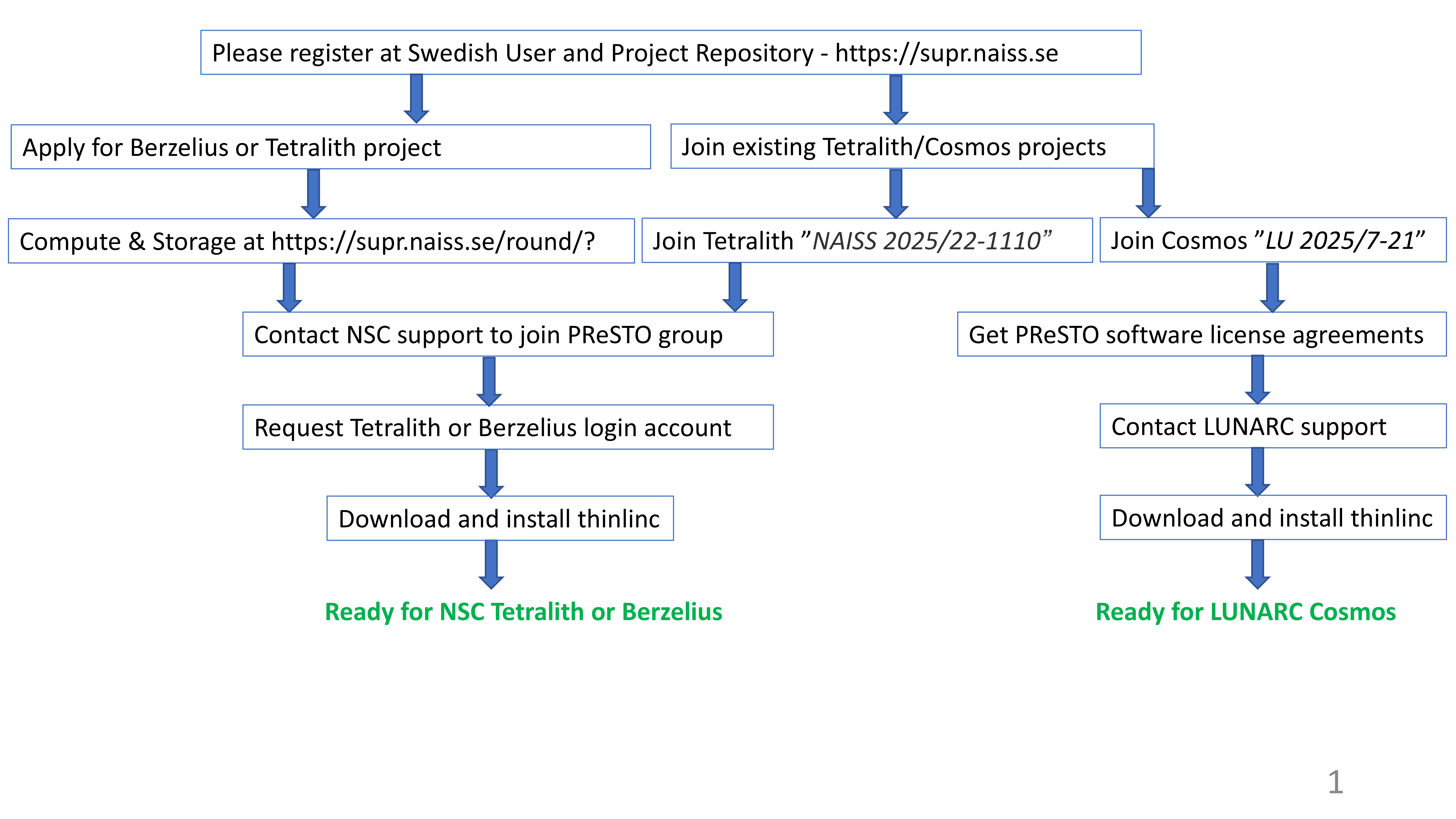 Please register at Swedish User and Project Repository - https://supr.naiss.se

Apply for Berzelius or Tetralith project

Join existing Tetralith/Cosmos projects

Compute & Storage at https://supr.naiss.se/round/?

Join Tetralith ”NAISS 2025/22-1110”

Join Cosmos ”LU 2025/7-21”

Contact NSC support to join PReSTO group

Get PReSTO software license agreements

Request Tetralith or Berzelius login account

Contact LUNARC support

Download and install thinlinc

Download and install thinlinc

Ready for NSC Tetralith or Berzelius

Ready for LUNARC Cosmos

1